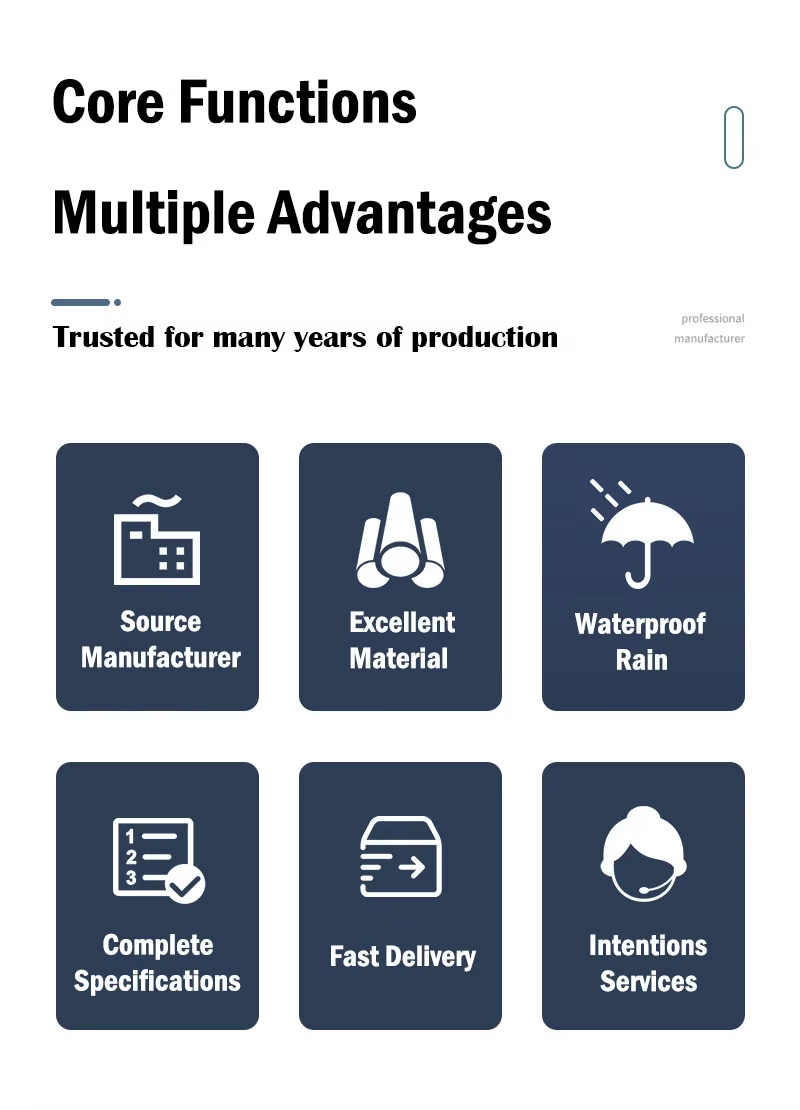 Core Functions

Multiple Advantages

Trusted for many years of production

professional manufacturer

Source Manufacturer

Excellent Material

Waterproof Rain

1
2
3

Complete Specifications

Fast Delivery

Intentions Services